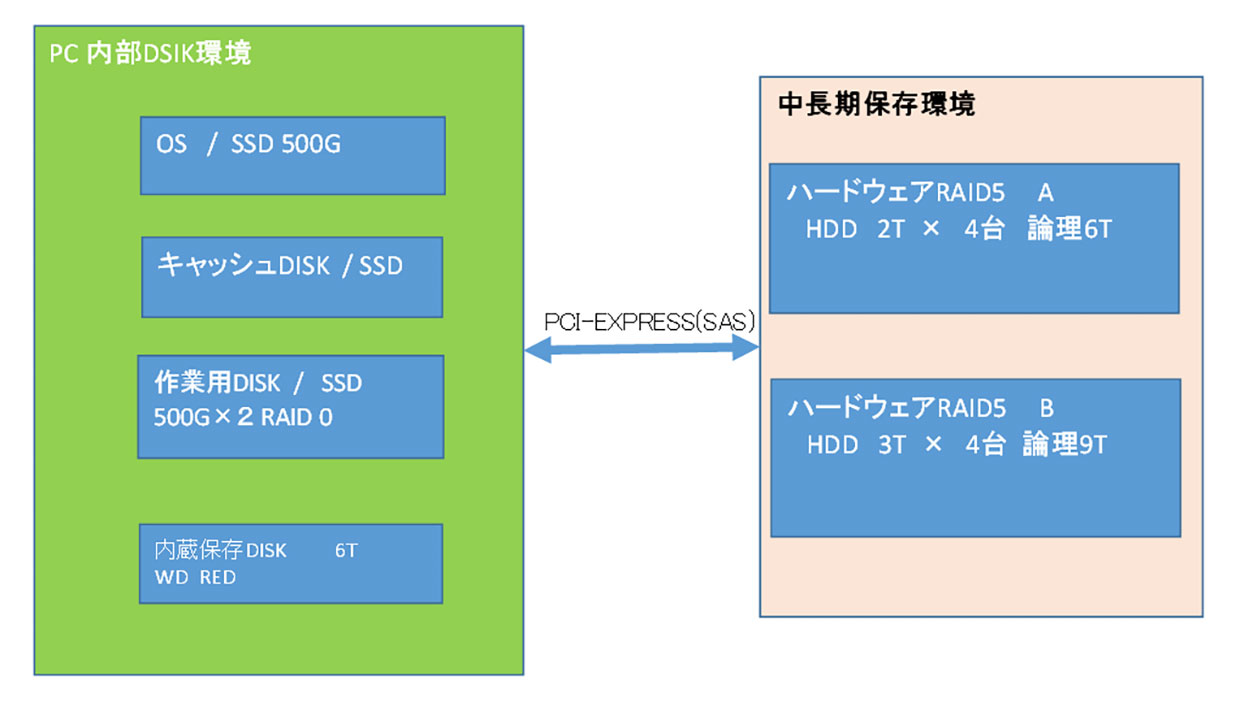 PC 内部DSIK環境

OS / SSD 500G

キャッシュDISK / SSD

作業用DISK / SSD
500G×2 RAID 0

内蔵保存DISK 6T
WD RED

PCI-EXPRESS(SAS)

中長期保存環境

ハードウェアRAID5 A
HDD 2T × 4台 論理6T

ハードウェアRAID5 B
HDD 3T × 4台 論理9T